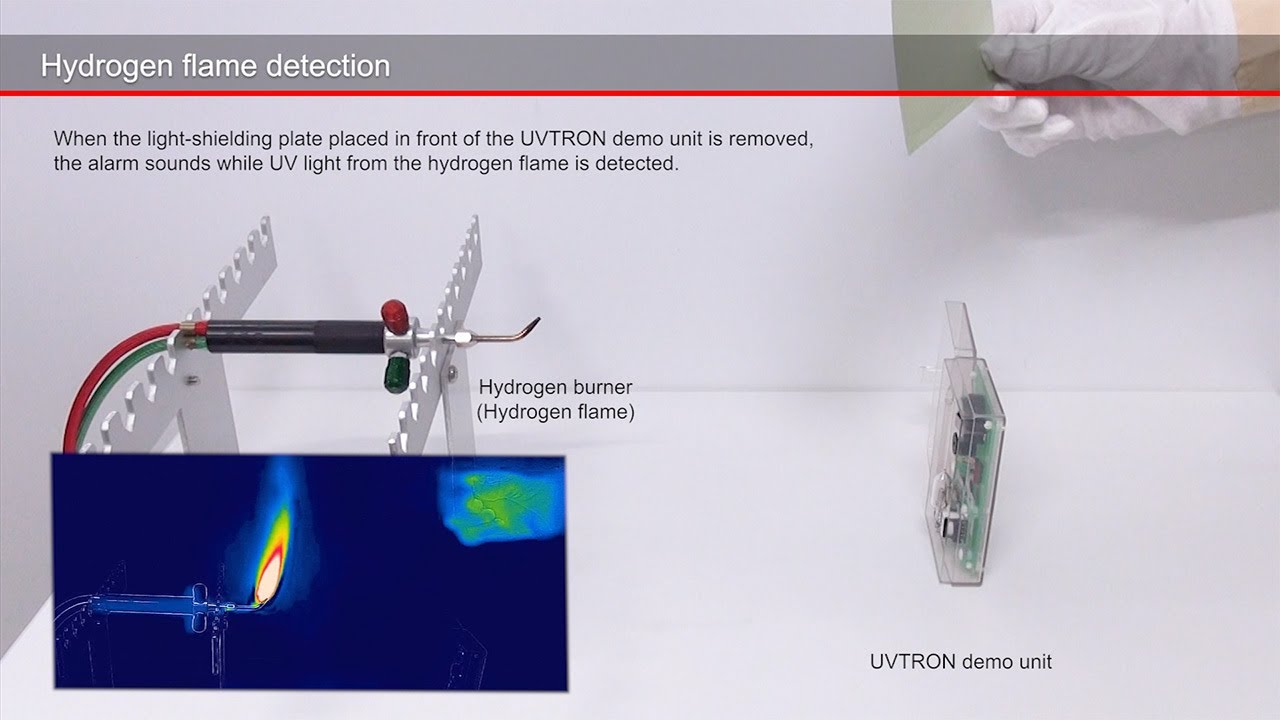 Hydrogen flame detection

When the light-shielding plate placed in front of the UVTRON demo unit is removed, the alarm sounds while UV light from the hydrogen flame is detected.

Hydrogen burner
(Hydrogen flame)

UVTRON demo unit